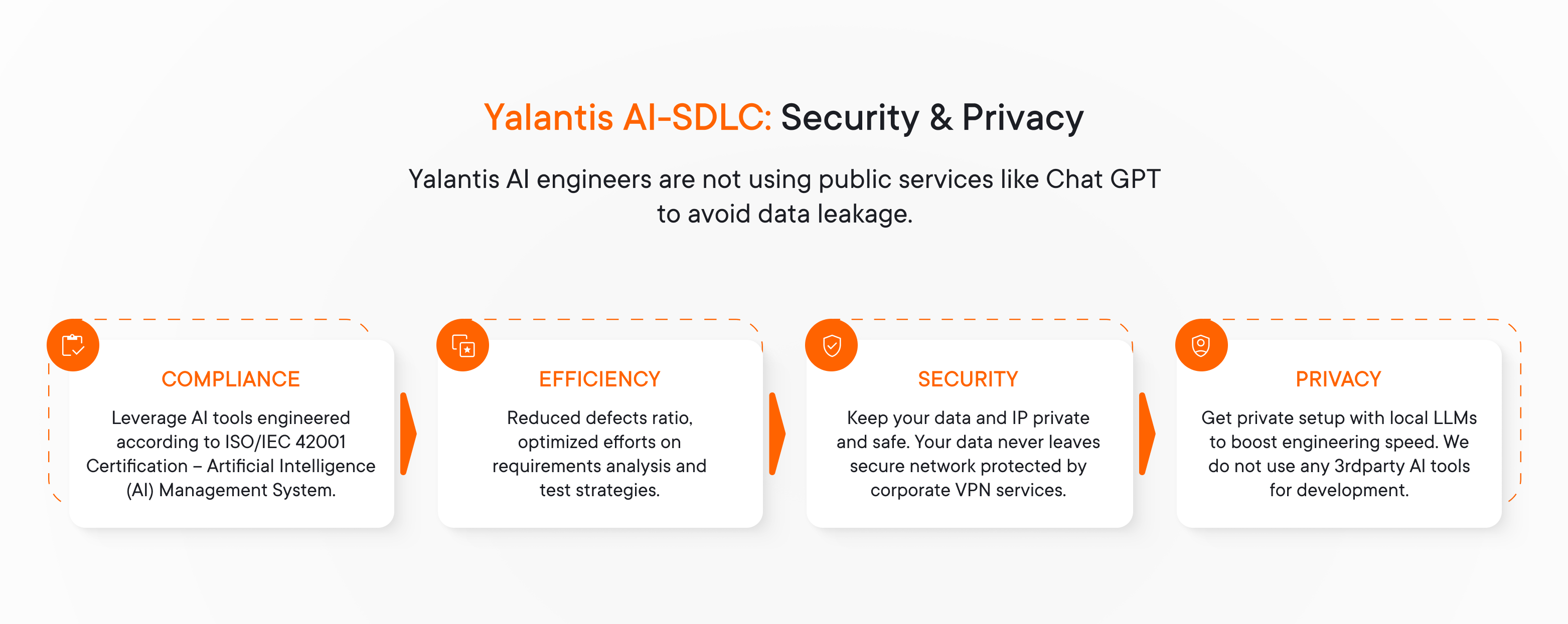 Yalantis AI-SDLC: Security & Privacy

Yalantis AI engineers are not using public services like Chat GPT to avoid data leakage.

COMPLIANCE

Leverage AI tools engineered according to ISO/IEC 42001 Certification – Artificial Intelligence (AI) Management System.

EFFICIENCY

Reduced defects ratio, optimized efforts on requirements analysis and test strategies.

SECURITY

Keep your data and IP private and safe. Your data never leaves secure network protected by corporate VPN services.

PRIVACY

Get private setup with local LLMs to boost engineering speed. We do not use any 3rdparty AI tools for development.